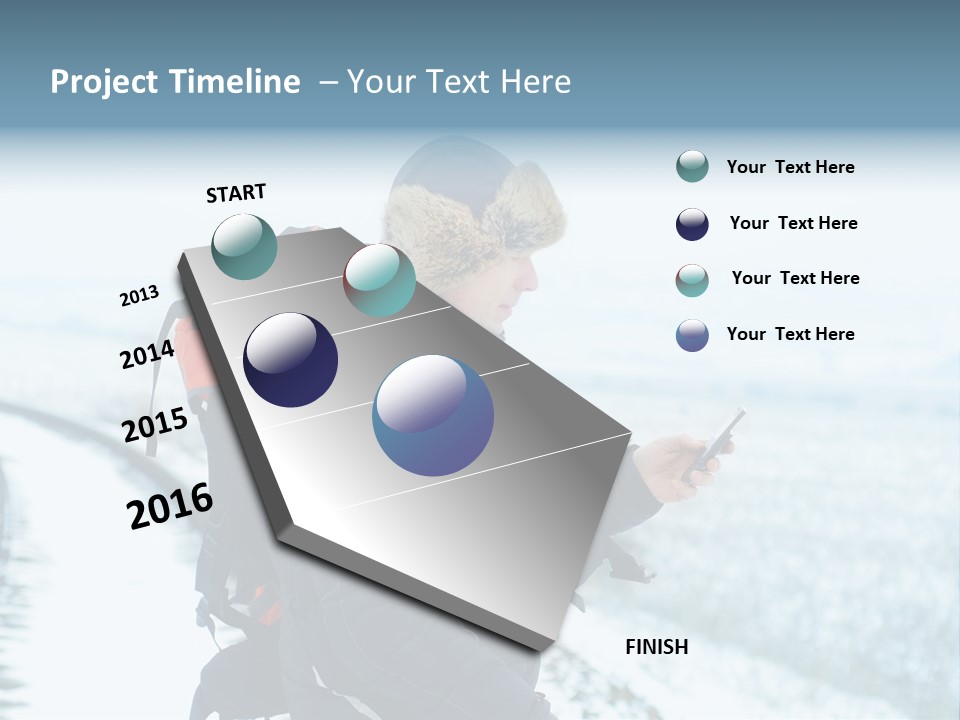 Project Timeline – Your Text Here

START

2013

2014

2015

2016

FINISH

Your Text Here

Your Text Here

Your Text Here

Your Text Here